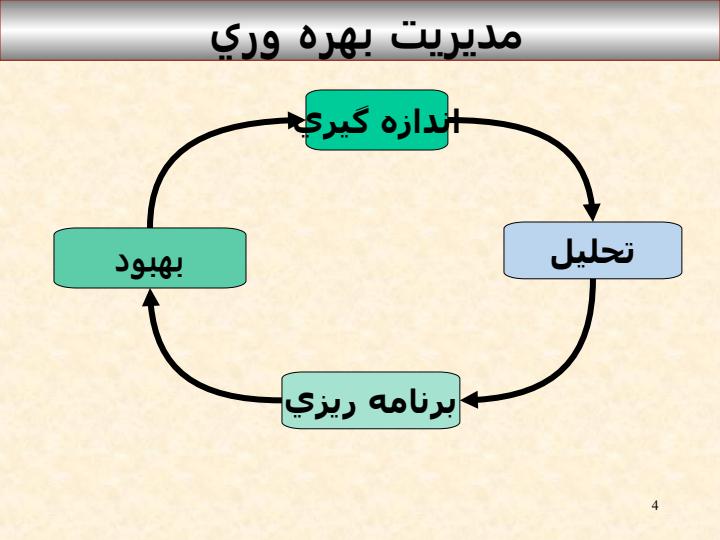 مديريت بهره وري

اندازه گيري

تحليل

برنامه ريزي

بهبود

4